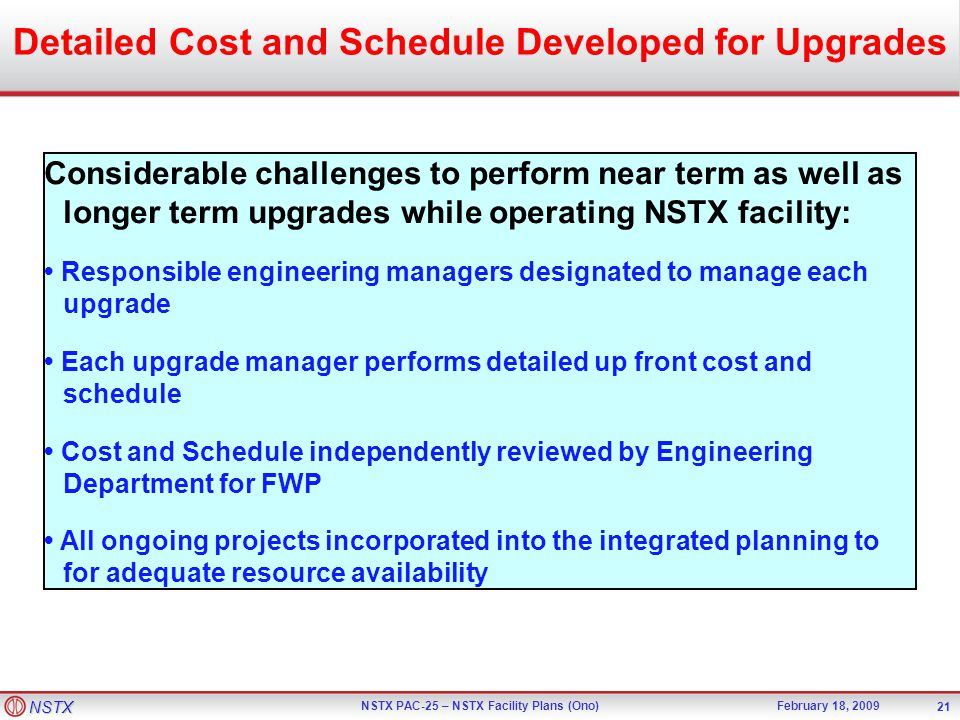 Detailed Cost and Schedule Developed for Upgrades

Considerable challenges to perform near term as well as longer term upgrades while operating NSTX facility:

• Responsible engineering managers designated to manage each upgrade

• Each upgrade manager performs detailed up front cost and schedule

• Cost and Schedule independently reviewed by Engineering Department for FWP

• All ongoing projects incorporated into the integrated planning to for adequate resource availability

NSTX

NSTX PAC-25 – NSTX Facility Plans (Ono)

February 18, 2009

21